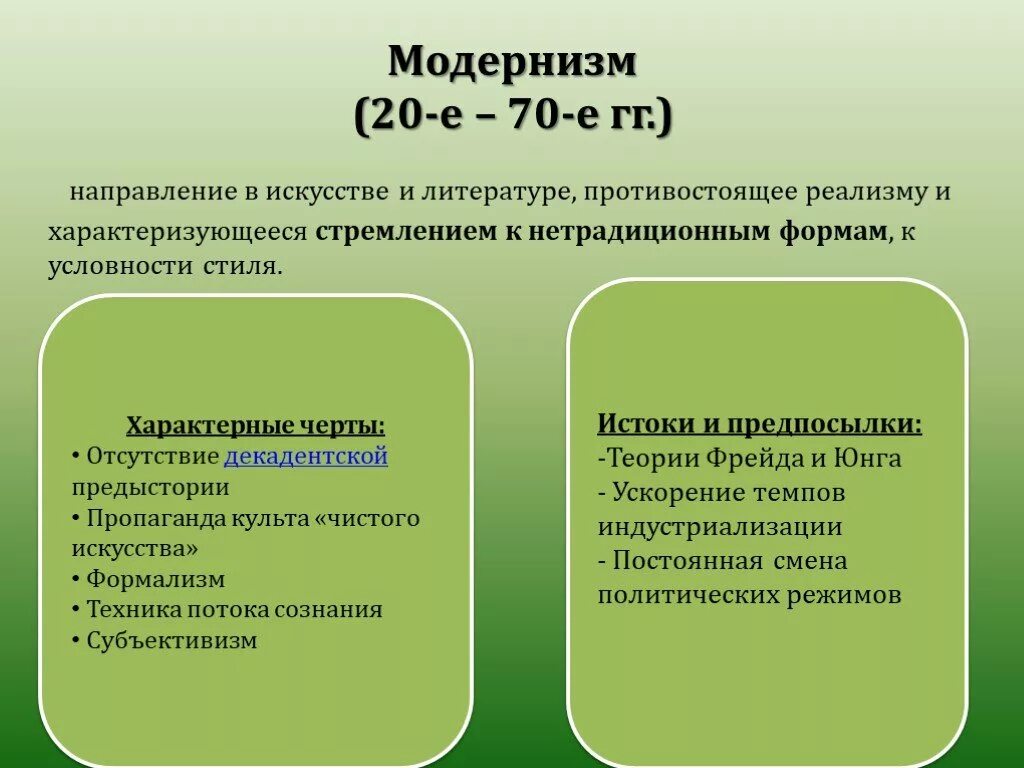 Модернизм
(20-е – 70-е гг.)

направление в искусстве и литературе, противостоящее реализму и характеризующееся стремлением к нетрадиционным формам, к условности стиля.

Характерные черты:
• Отсутствие декадентской предыстории
• Пропаганда культа «чистого искусства»
• Формализм
• Техника потока сознания
• Субъективизм

Истоки и предпосылки:
-Теории Фрейда и Юнга
- Ускорение темпов индустриализации
- Постоянная смена политических режимов